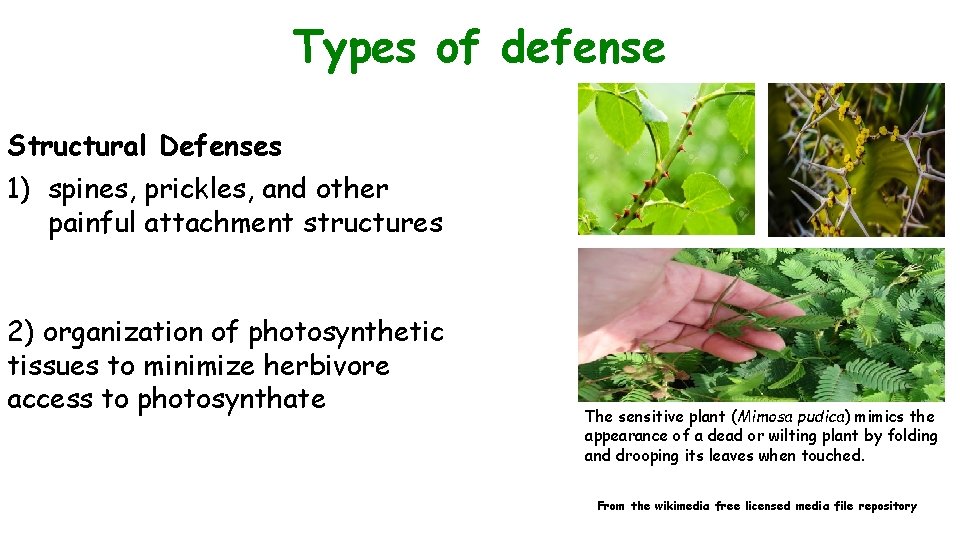 Types of defense

Structural Defenses

1) spines, prickles, and other painful attachment structures

2) organization of photosynthetic tissues to minimize herbivore access to photosynthate

The sensitive plant (Mimosa pudica) mimics the appearance of a dead or wilting plant by folding and drooping its leaves when touched.

From the wikimedia free licensed media file repository